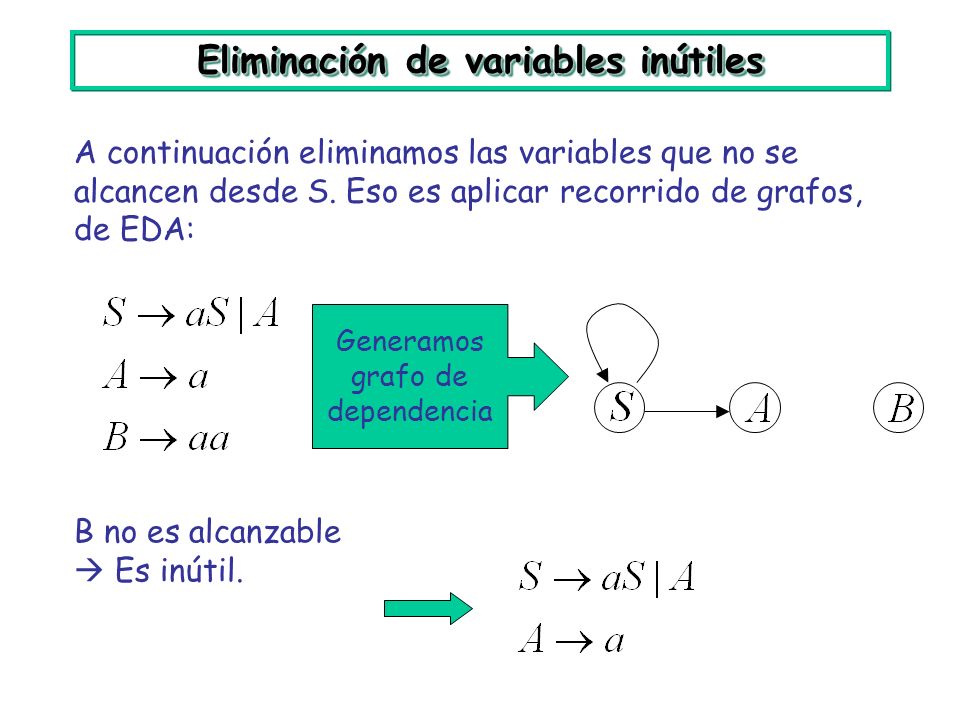 Eliminación de variables inútiles

A continuación eliminamos las variables que no se alcancen desde S. Eso es aplicar recorrido de grafos, de EDA:

$S \to aS \mid A$
$A \to a$
$B \to aa$

Generamos grafo de dependencia

$S$
$A$
$B$

B no es alcanzable
→ Es inútil.

$S \to aS \mid A$
$A \to a$